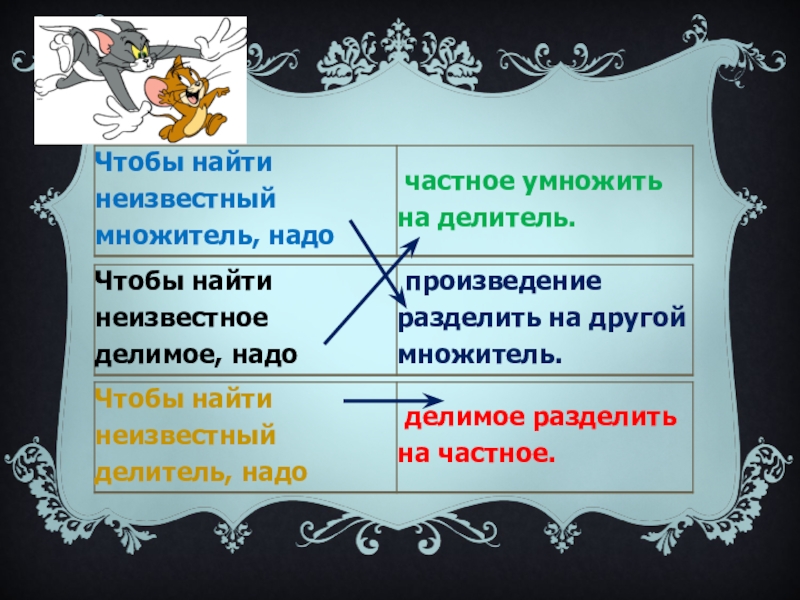 | Чтобы найти неизвестный множитель, надо | частное умножить на делитель. |
|---|---|
| Чтобы найти неизвестное делимое, надо | произведение разделить на другой множитель. |
| Чтобы найти неизвестный делитель, надо | делимое разделить на частное. |